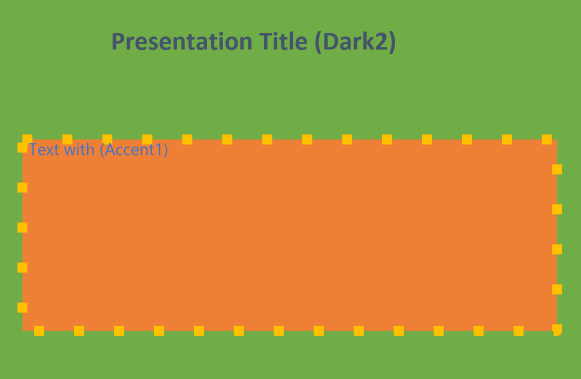 Presentation Title (Dark2)

Text with (Accent1)